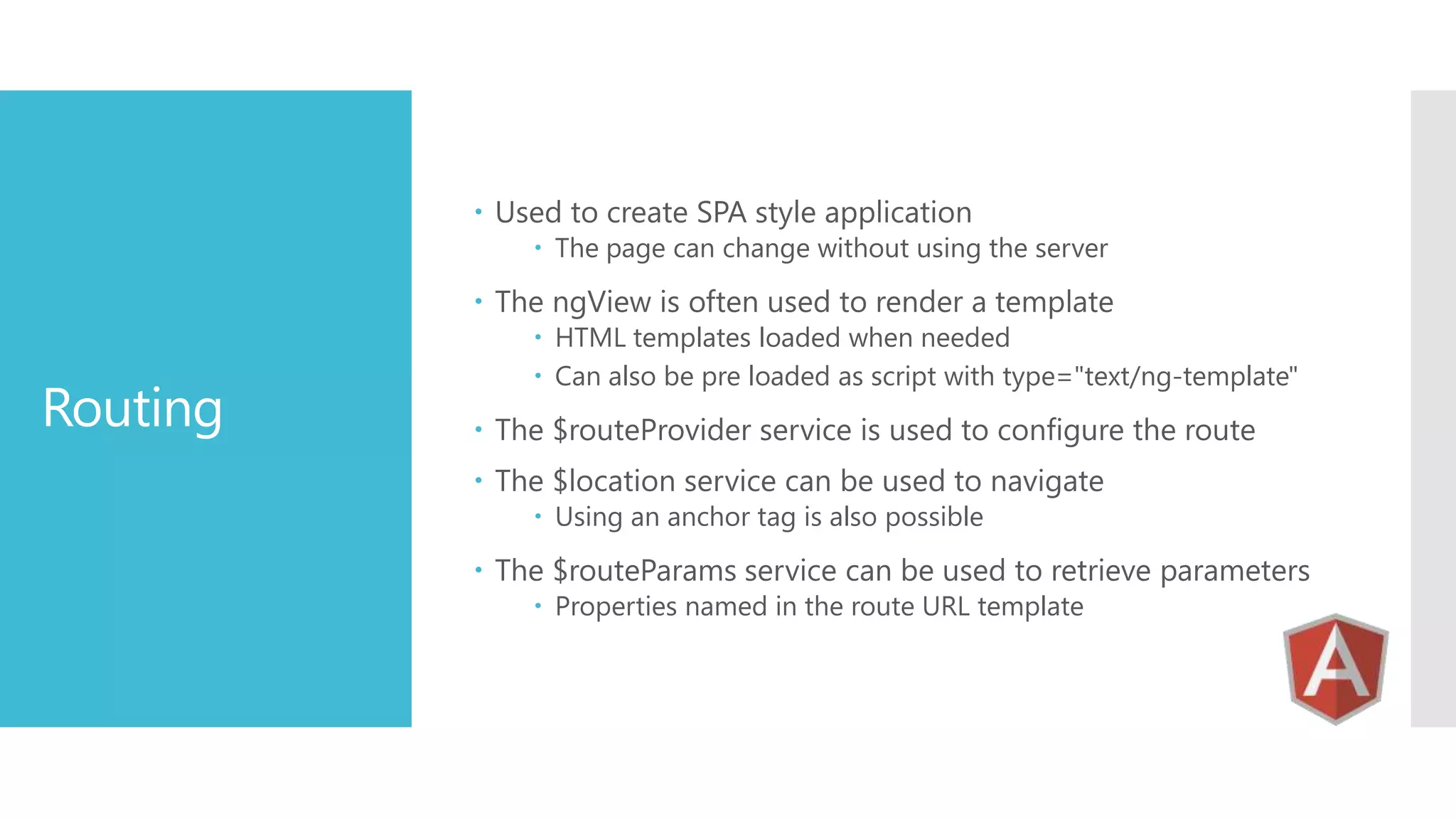 Routing

• Used to create SPA style application
  • The page can change without using the server
• The ngView is often used to render a template
  • HTML templates loaded when needed
  • Can also be pre loaded as script with type="text/ng-template"
• The \$routeProvider service is used to configure the route
• The \$location service can be used to navigate
  • Using an anchor tag is also possible
• The \$routeParams service can be used to retrieve parameters
  • Properties named in the route URL template

A